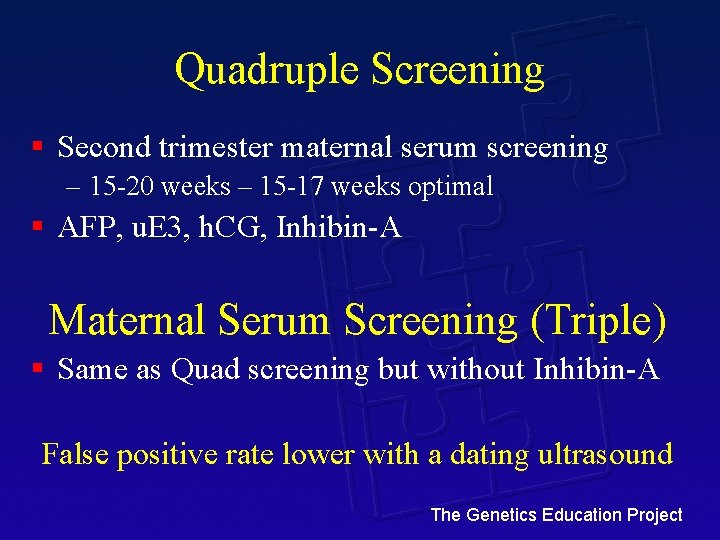 Quadruple Screening

▪ Second trimester maternal serum screening
– 15-20 weeks – 15-17 weeks optimal
▪ AFP, uE3, hCG, Inhibin-A

Maternal Serum Screening (Triple)

▪ Same as Quad screening but without Inhibin-A

False positive rate lower with a dating ultrasound

The Genetics Education Project